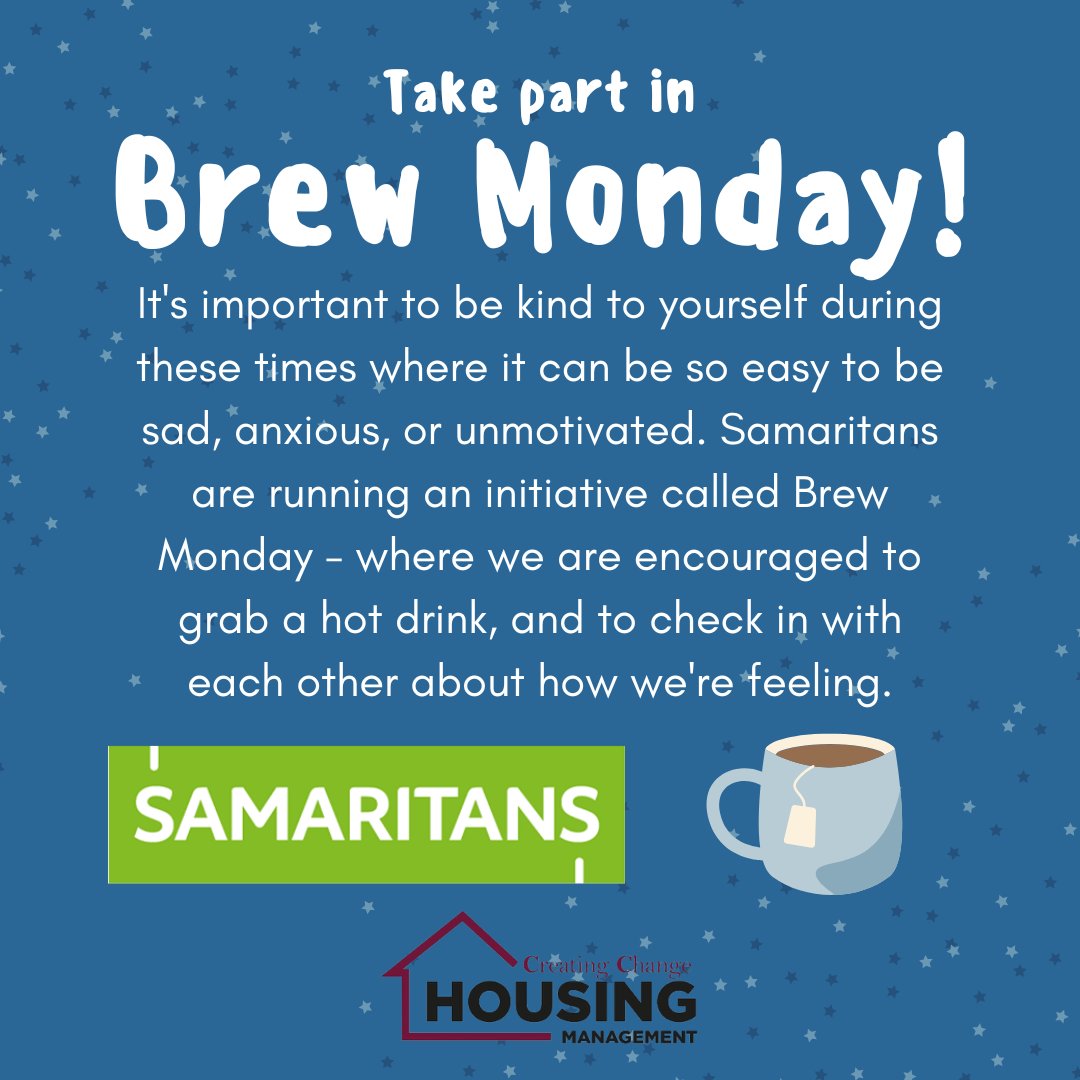 Take part in
Brew Monday!

It's important to be kind to yourself during these times where it can be so easy to be sad, anxious, or unmotivated. Samaritans are running an initiative called Brew Monday - where we are encouraged to grab a hot drink, and to check in with each other about how we're feeling.

SAMARITANS

Creating Change
HOUSING
MANAGEMENT